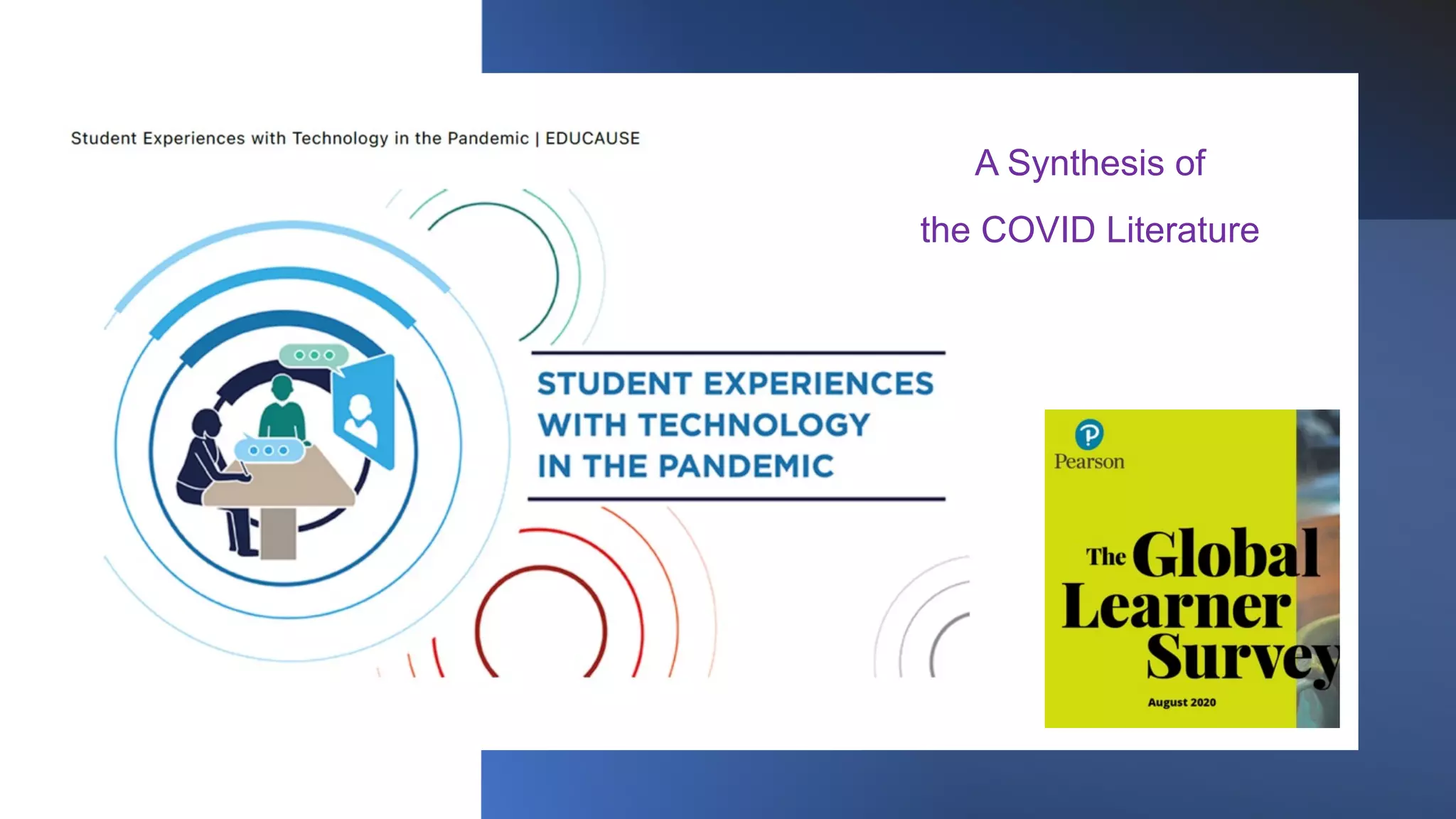 Student Experiences with Technology in the Pandemic | EDUCAUSE

A Synthesis of
the COVID Literature

STUDENT EXPERIENCES WITH TECHNOLOGY IN THE PANDEMIC

Pearson

The Global Learner Survey

August 2020